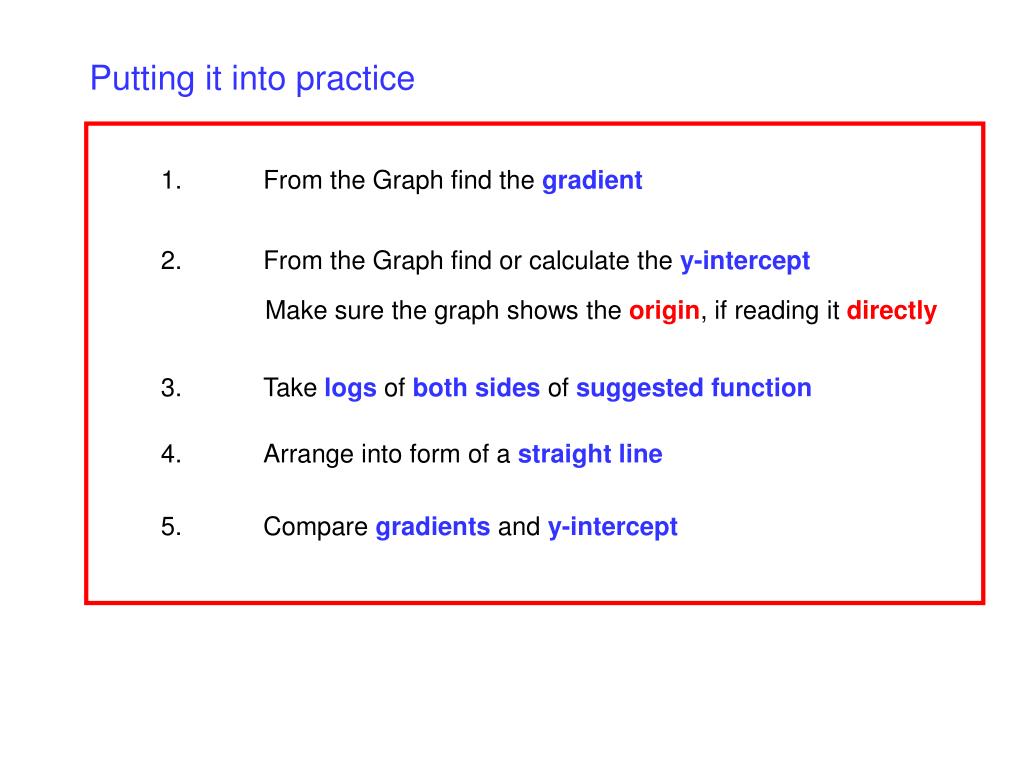 Putting it into practice

1. From the Graph find the gradient

2. From the Graph find or calculate the y-intercept

Make sure the graph shows the origin, if reading it directly

3. Take logs of both sides of suggested function

4. Arrange into form of a straight line

5. Compare gradients and y-intercept